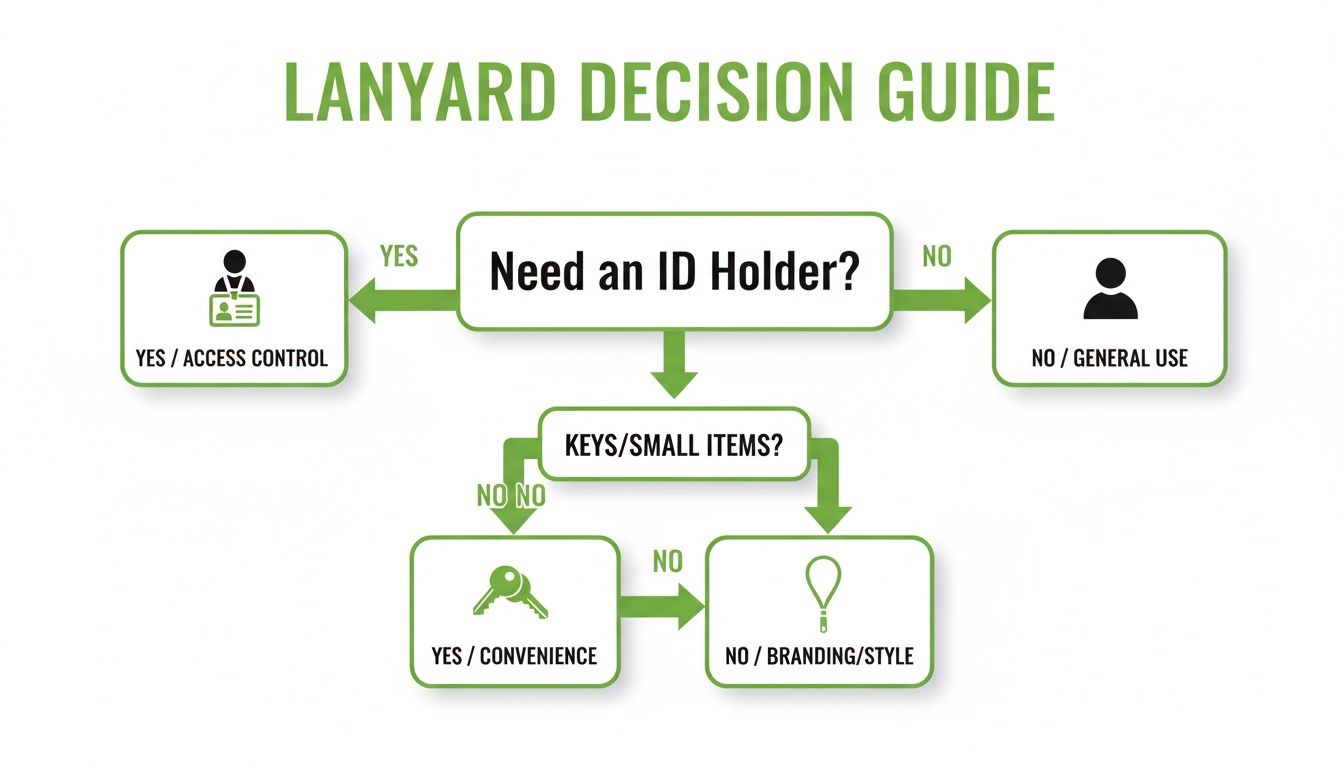 LANYARD DECISION GUIDE

YES

Need an ID Holder?

NO

YES / ACCESS CONTROL

NO / GENERAL USE

KEYS/SMALL ITEMS?

NO NO

NO

YES / CONVENIENCE

NO / BRANDING/STYLE